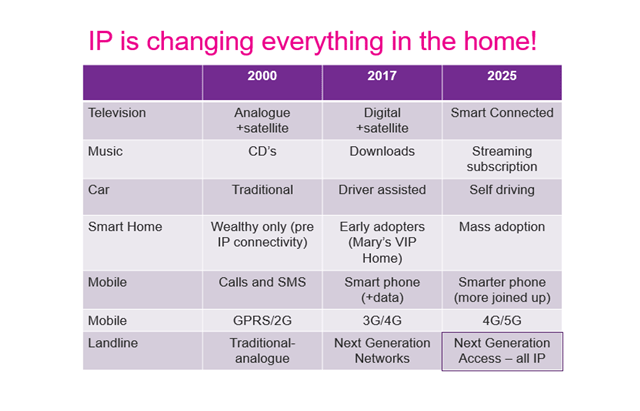 IP is changing everything in the home!

| | 2000 | 2017 | 2025 |
|---|---|---|---|
| Television | Analogue +satellite | Digital +satellite | Smart Connected |
| Music | CD's | Downloads | Streaming subscription |
| Car | Traditional | Driver assisted | Self driving |
| Smart Home | Wealthy only (pre IP connectivity) | Early adopters (Mary's VIP Home) | Mass adoption |
| Mobile | Calls and SMS | Smart phone (+data) | Smarter phone (more joined up) |
| Mobile | GPRS/2G | 3G/4G | 4G/5G |
| Landline | Traditional-analogue | Next Generation Networks | Next Generation Access – all IP |